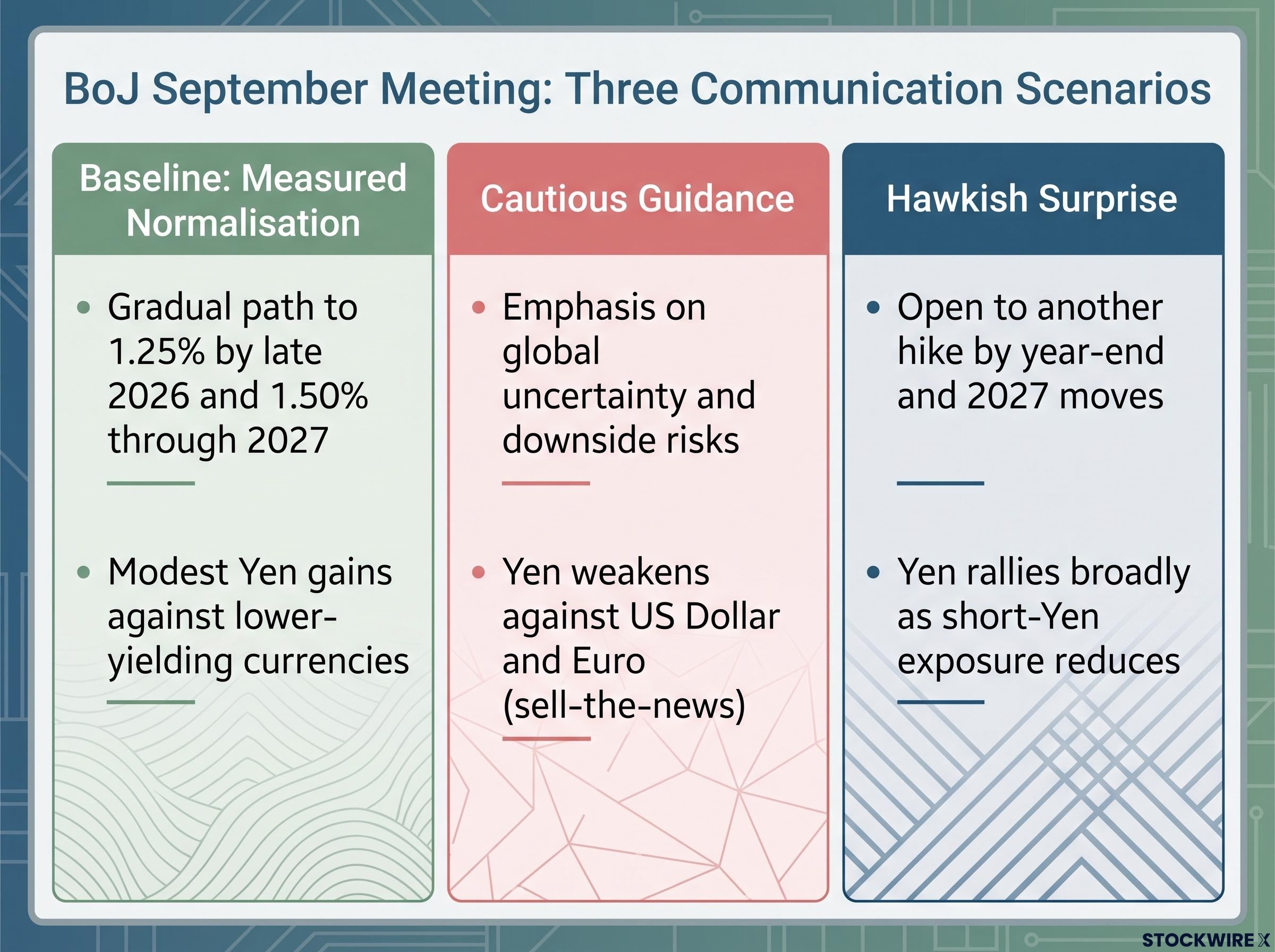 BoJ September Meeting: Three Communication Scenarios

Baseline: Measured Normalisation

• Gradual path to 1.25% by late 2026 and 1.50% through 2027

• Modest Yen gains against lower-yielding currencies

Cautious Guidance

• Emphasis on global uncertainty and downside risks

• Yen weakens against US Dollar and Euro (sell-the-news)

Hawkish Surprise

• Open to another hike by year-end and 2027 moves

• Yen rallies broadly as short-Yen exposure reduces

STOCKWIRE X